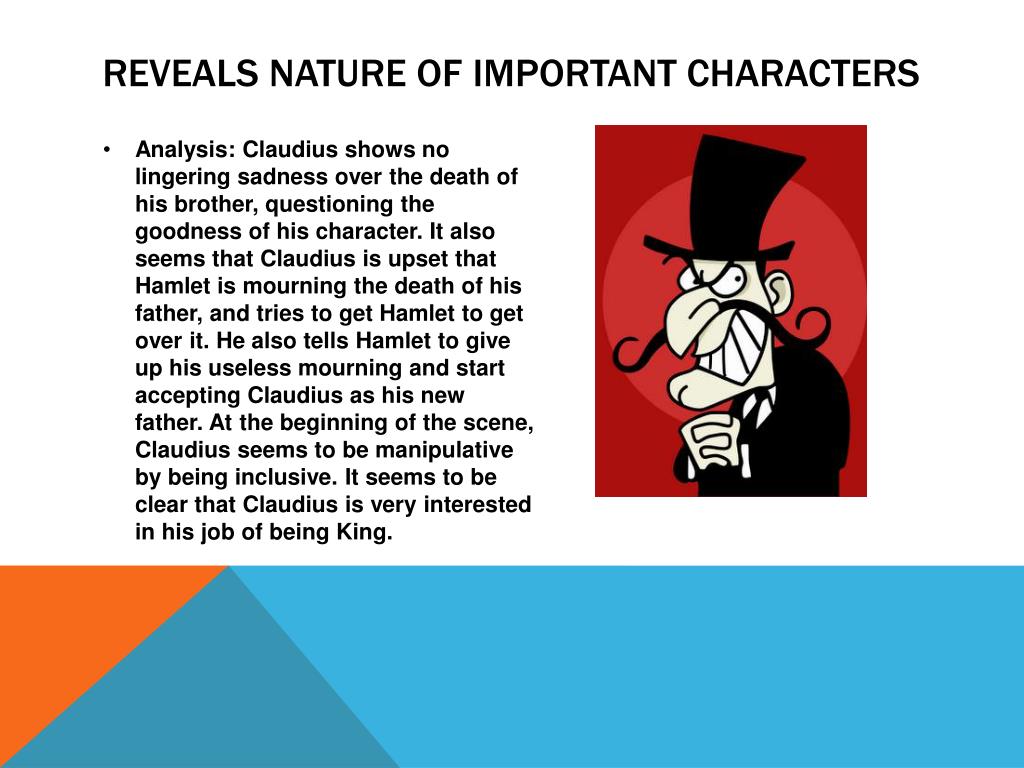 REVEALS NATURE OF IMPORTANT CHARACTERS

• Analysis: Claudius shows no lingering sadness over the death of his brother, questioning the goodness of his character. It also seems that Claudius is upset that Hamlet is mourning the death of his father, and tries to get Hamlet to get over it. He also tells Hamlet to give up his useless mourning and start accepting Claudius as his new father. At the beginning of the scene, Claudius seems to be manipulative by being inclusive. It seems to be clear that Claudius is very interested in his job of being King.